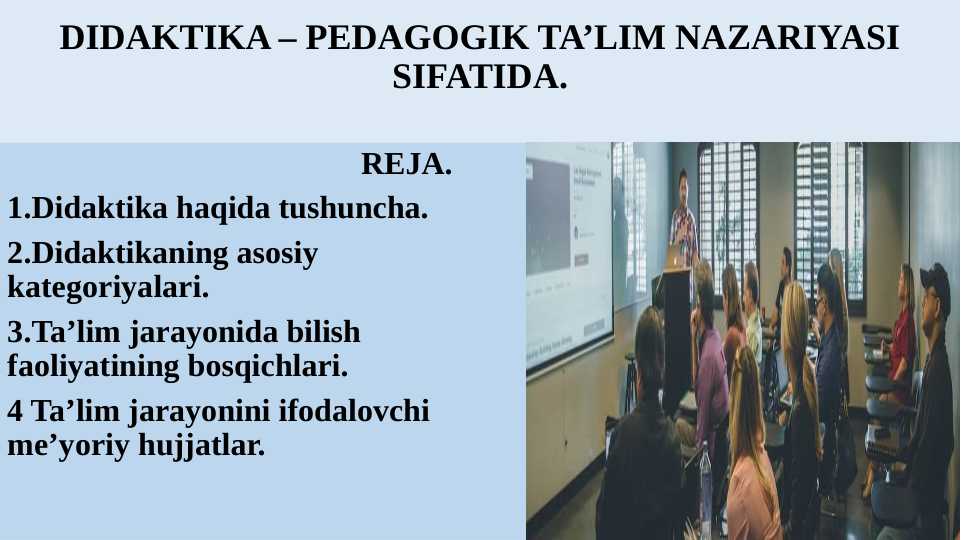 DIDAKTIKA – PEDAGOGIK TA’LIM NAZARIYASI SIFATIDA.

REJA.

1.Didaktika haqida tushuncha.

2.Didaktikaning asosiy kategoriyalari.

3.Ta’lim jarayonida bilish faoliyatining bosqichlari.

4 Ta’lim jarayonini ifodalovchi me’yoriy hujjatlar.